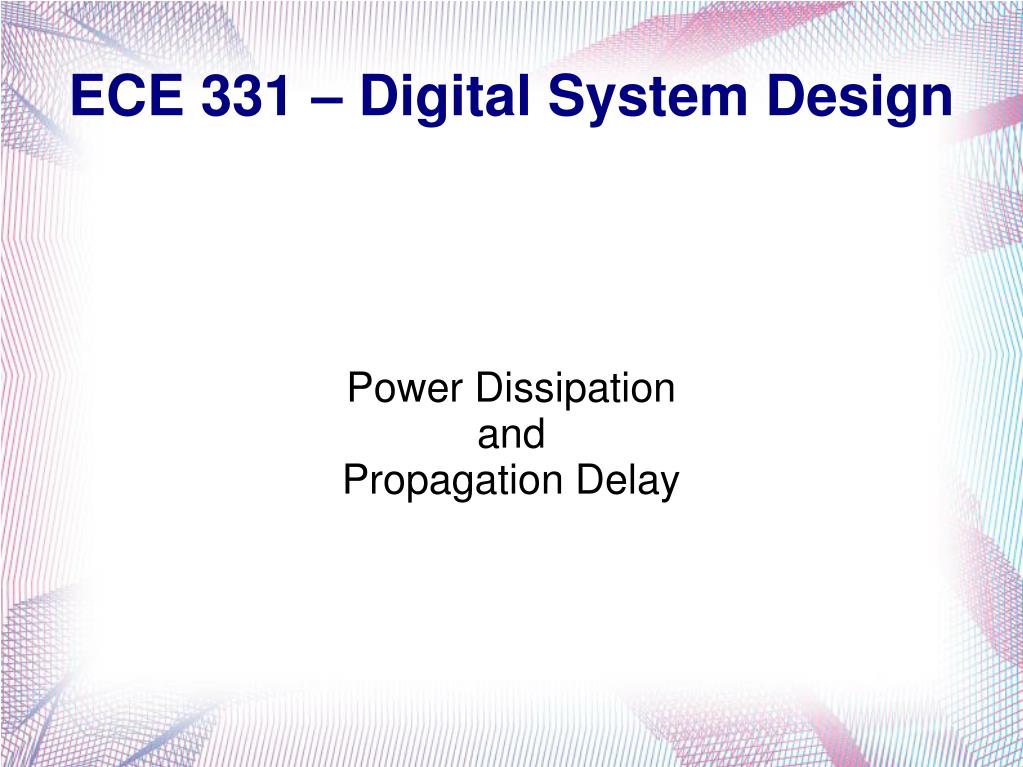 ECE 331 – Digital System Design

Power Dissipation
and
Propagation Delay